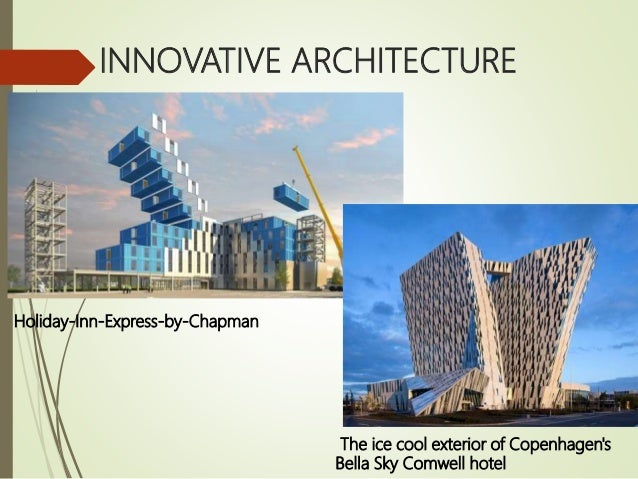 INNOVATIVE ARCHITECTURE

Holiday-Inn-Express-by-Chapman

The ice cool exterior of Copenhagen's Bella Sky Comwell hotel